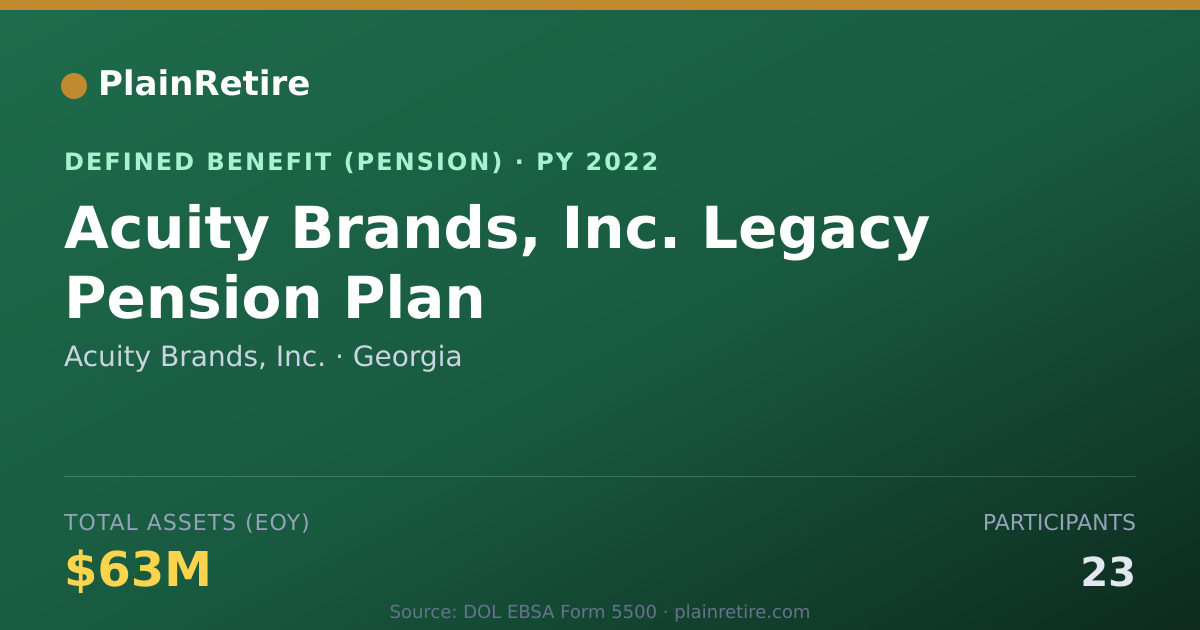 PlainRetire

DEFINED BENEFIT (PENSION) · PY 2022

Acuity Brands, Inc. Legacy Pension Plan

Acuity Brands, Inc. · Georgia

TOTAL ASSETS (EOY)

$63M

PARTICIPANTS

23

Source: DOL EBSA Form 5500 · plainretire.com